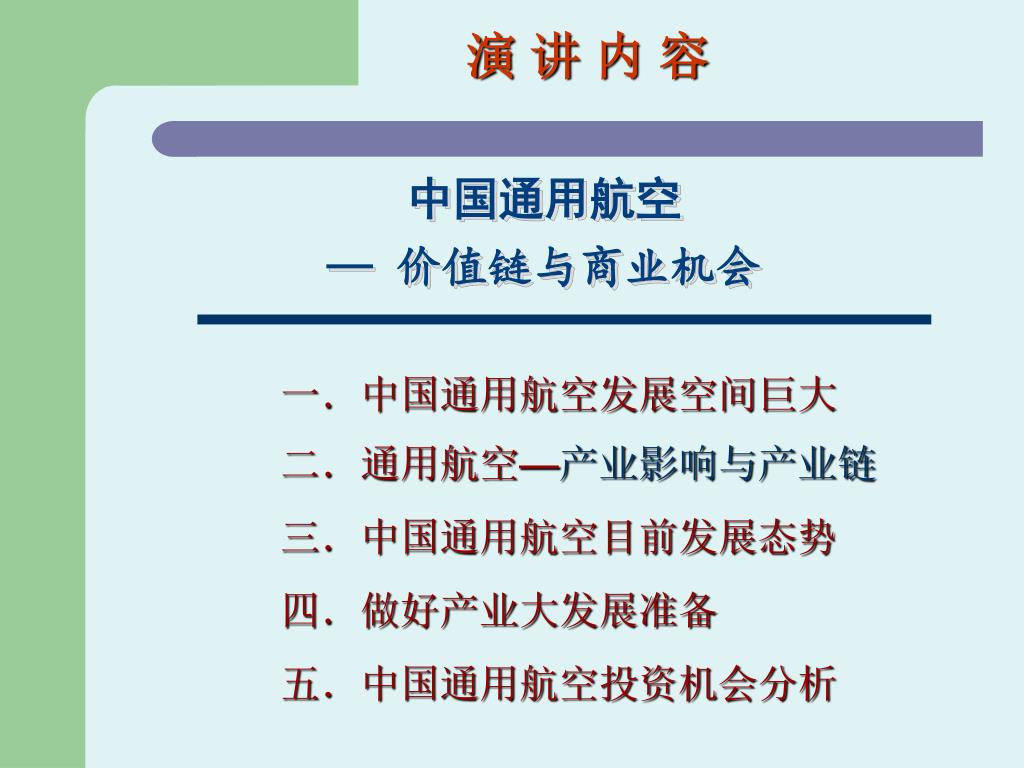 演 讲 内 容

中国通用航空
— 价值链与商业机会

一．中国通用航空发展空间巨大
二．通用航空—产业影响与产业链
三．中国通用航空目前发展态势
四．做好产业大发展准备
五．中国通用航空投资机会分析